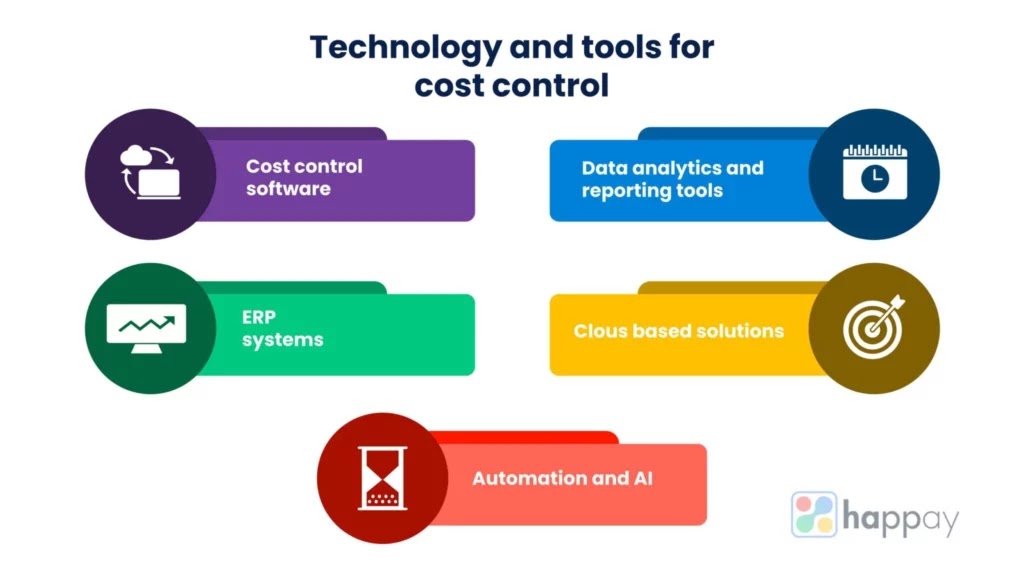 Technology and tools for cost control

Cost control software

Data analytics and reporting tools

ERP systems

Clous based solutions

Automation and AI

happay